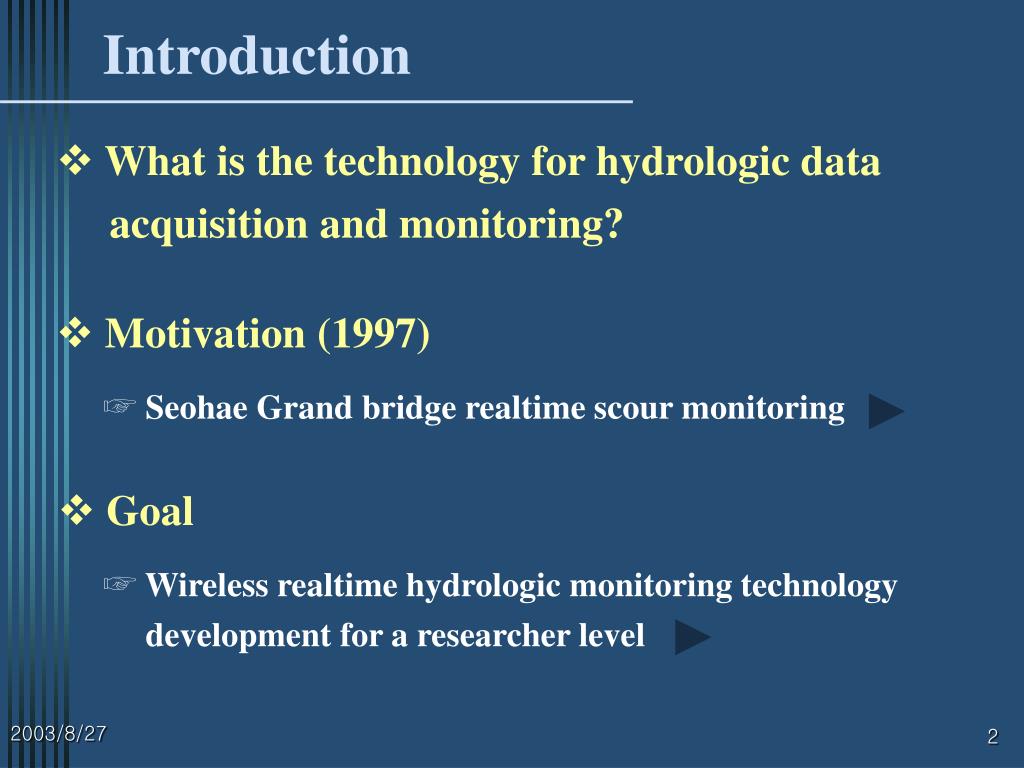 Introduction

❖ What is the technology for hydrologic data acquisition and monitoring?

❖ Motivation (1997)

☞ Seohae Grand bridge realtime scour monitoring

❖ Goal

☞ Wireless realtime hydrologic monitoring technology development for a researcher level

2003/8/27

2